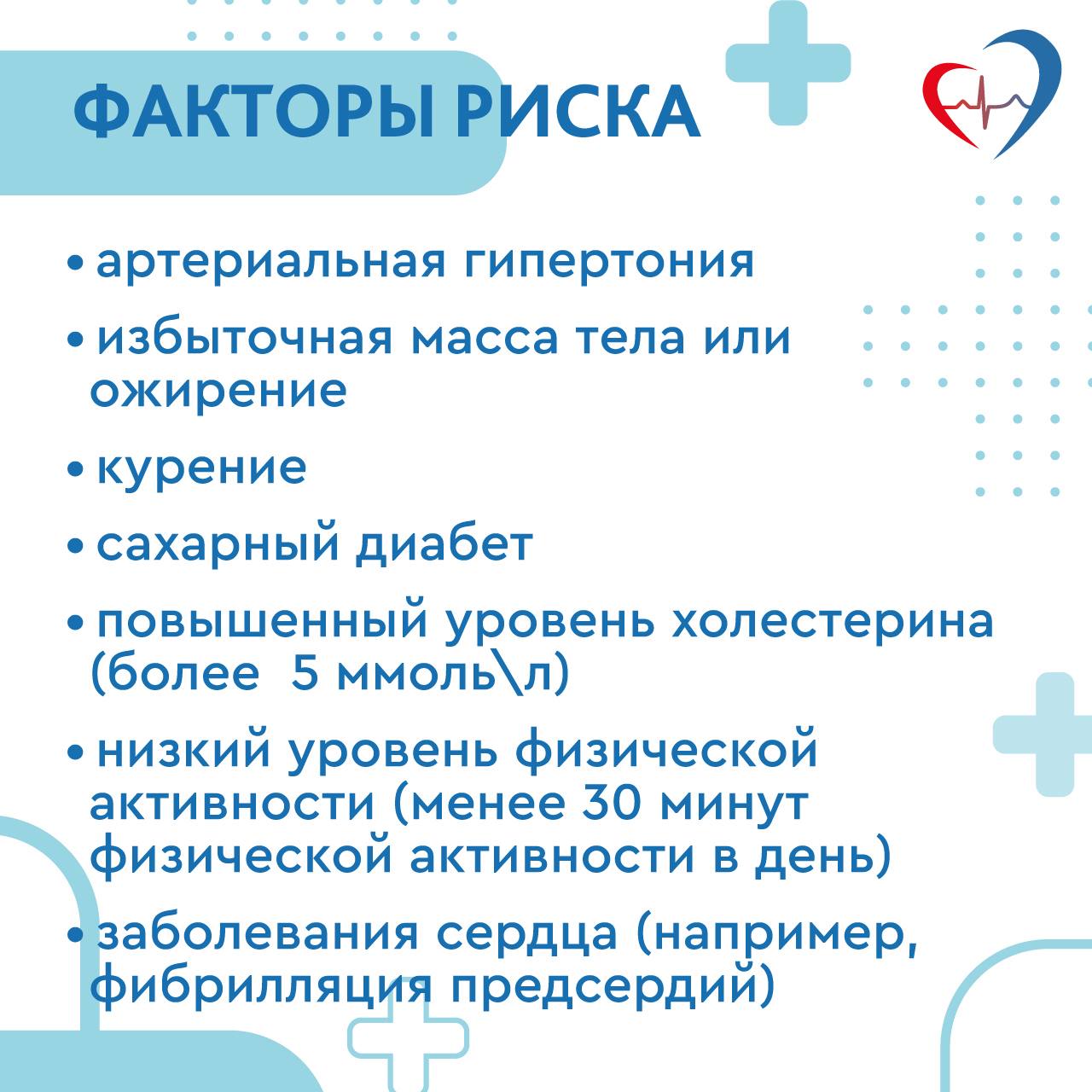 ФАКТОРЫ РИСКА

• артериальная гипертония

• избыточная масса тела или ожирение

• курение

• сахарный диабет

• повышенный уровень холестерина (более 5 ммоль\л)

• низкий уровень физической активности (менее 30 минут физической активности в день)

• заболевания сердца (например, фибрилляция предсердий)